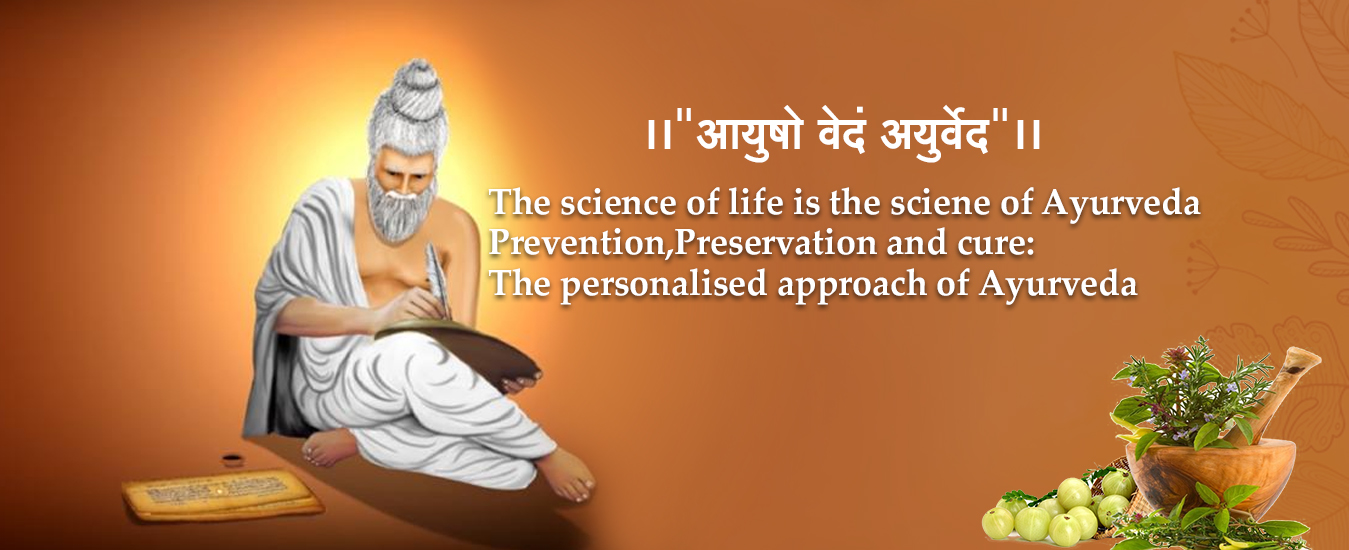 ।।"आयुषो वेदं अयुर्वेद"।।

The science of life is the sciene of Ayurveda
Prevention,Preservation and cure:
The personalised approach of Ayurveda